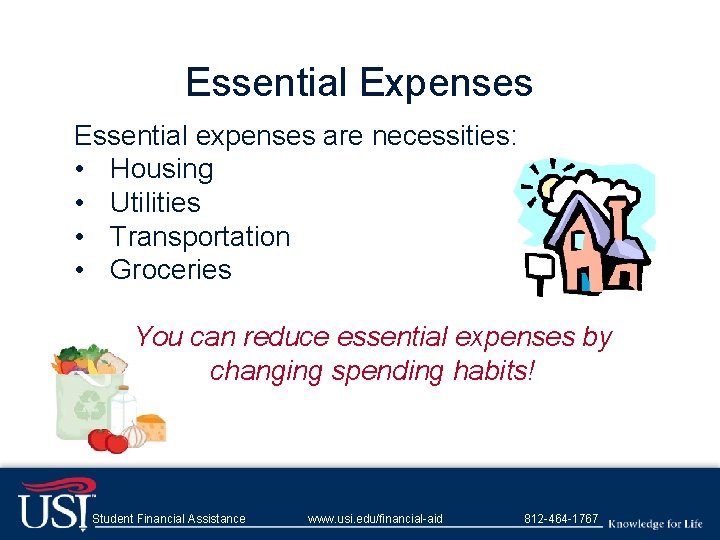 Essential Expenses

Essential expenses are necessities:
• Housing
• Utilities
• Transportation
• Groceries

You can reduce essential expenses by changing spending habits!

USI Student Financial Assistance www.usi.edu/financial-aid 812-464-1767 Knowledge for Life